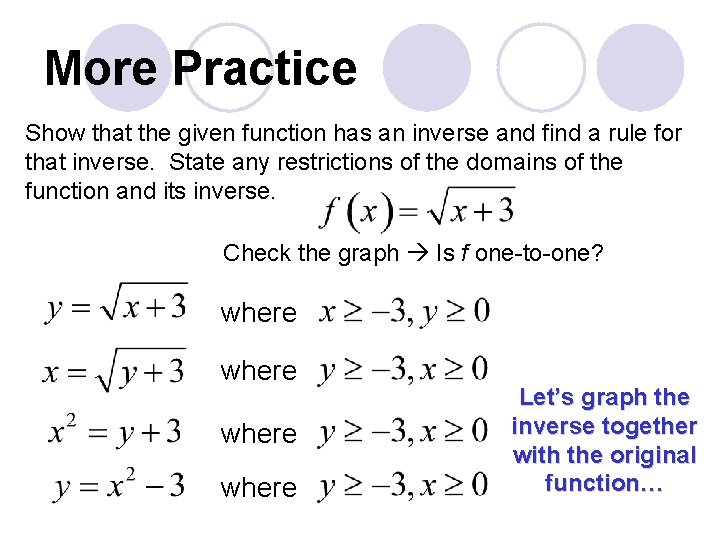 More Practice

Show that the given function has an inverse and find a rule for that inverse. State any restrictions of the domains of the function and its inverse.

$f(x) = \sqrt{x+3}$

Check the graph → Is $f$ one-to-one?

$y = \sqrt{x+3}$ where $x \geq -3, y \geq 0$

$x = \sqrt{y+3}$ where $y \geq -3, x \geq 0$

$x^2 = y+3$ where $y \geq -3, x \geq 0$

$y = x^2 - 3$ where $y \geq -3, x \geq 0$

Let's graph the inverse together with the original function…